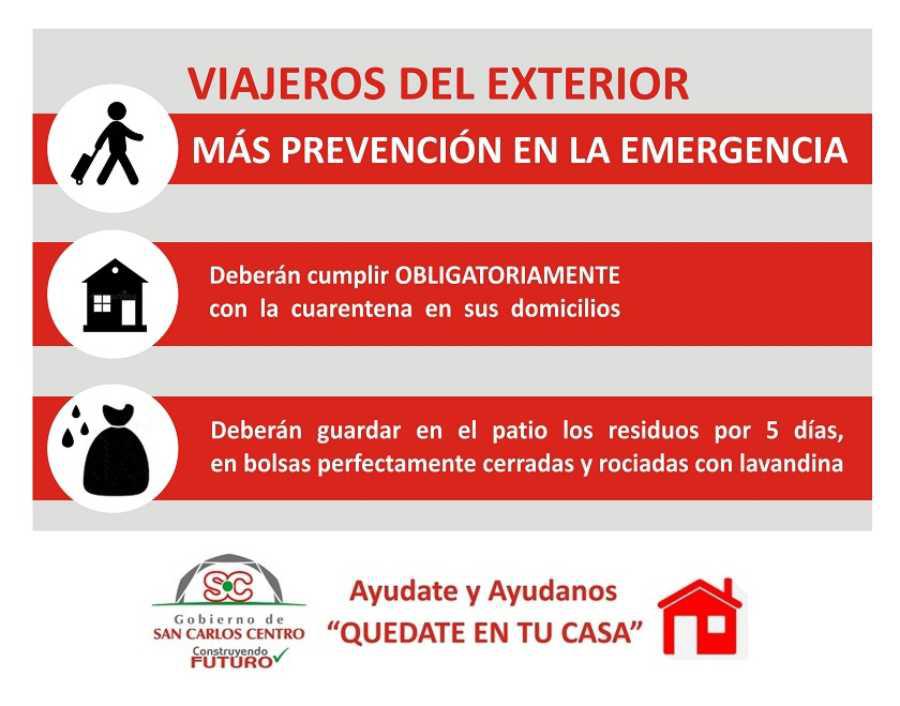 VIAJEROS DEL EXTERIOR

MÁS PREVENCIÓN EN LA EMERGENCIA

Deberán cumplir OBLIGATORIAMENTE con la cuarentena en sus domicilios

Deberán guardar en el patio los residuos por 5 días, en bolsas perfectamente cerradas y rociadas con lavandina

SC
Gobierno de
SAN CARLOS CENTRO
Construyendo
FUTURO

Ayudate y Ayudanos
"QUEDATE EN TU CASA"